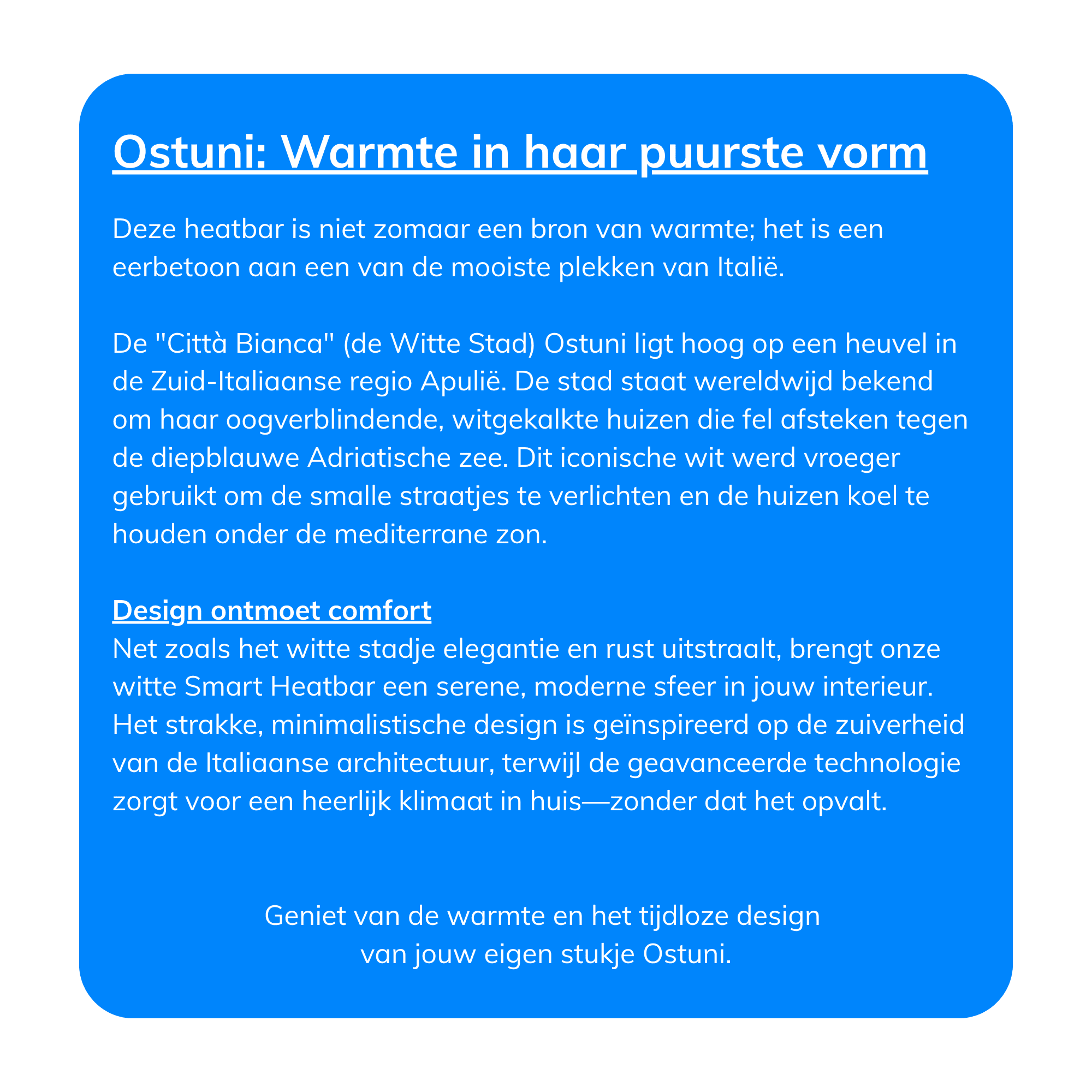 Ostuni: Warmte in haar puurste vorm

Deze heatbar is niet zomaar een bron van warmte; het is een eerbetoon aan een van de mooiste plekken van Italië.

De "Città Bianca" (de Witte Stad) Ostuni ligt hoog op een heuvel in de Zuid-Italiaanse regio Apulië. De stad staat wereldwijd bekend om haar oogverblindende, witgekalkte huizen die fel afsteken tegen de diepblauwe Adriatische zee. Dit iconische wit werd vroeger gebruikt om de smalle straatjes te verlichten en de huizen koel te houden onder de mediterrane zon.

Design ontmoet comfort
Net zoals het witte stadje elegantie en rust uitstraalt, brengt onze witte Smart Heatbar een serene, moderne sfeer in jouw interieur. Het strakke, minimalistische design is geïnspireerd op de zuiverheid van de Italiaanse architectuur, terwijl de geavanceerde technologie zorgt voor een heerlijk klimaat in huis—zonder dat het opvalt.

Geniet van de warmte en het tijdloze design van jouw eigen stukje Ostuni.